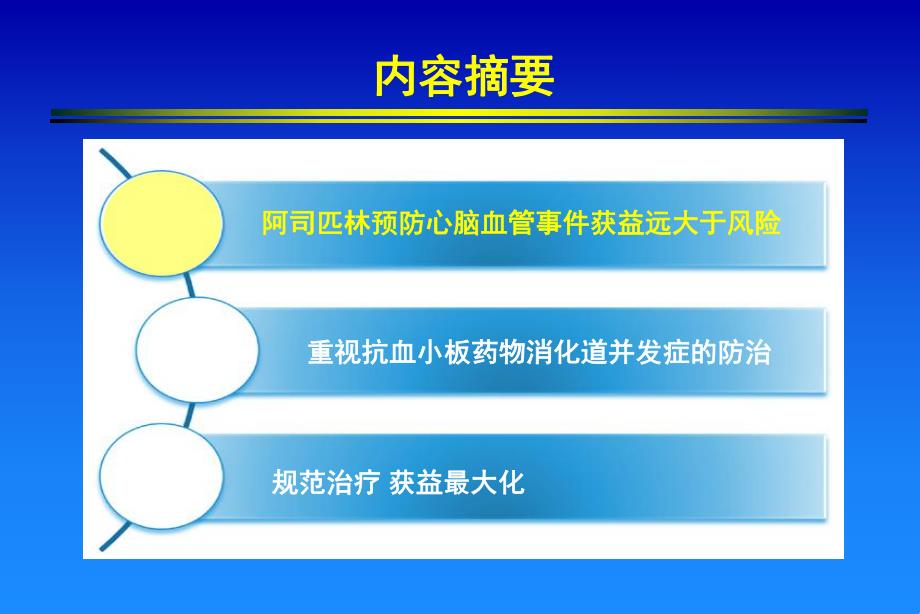 内容摘要

阿司匹林预防心脑血管事件获益远大于风险

重视抗血小板药物消化道并发症的防治

规范治疗 获益最大化